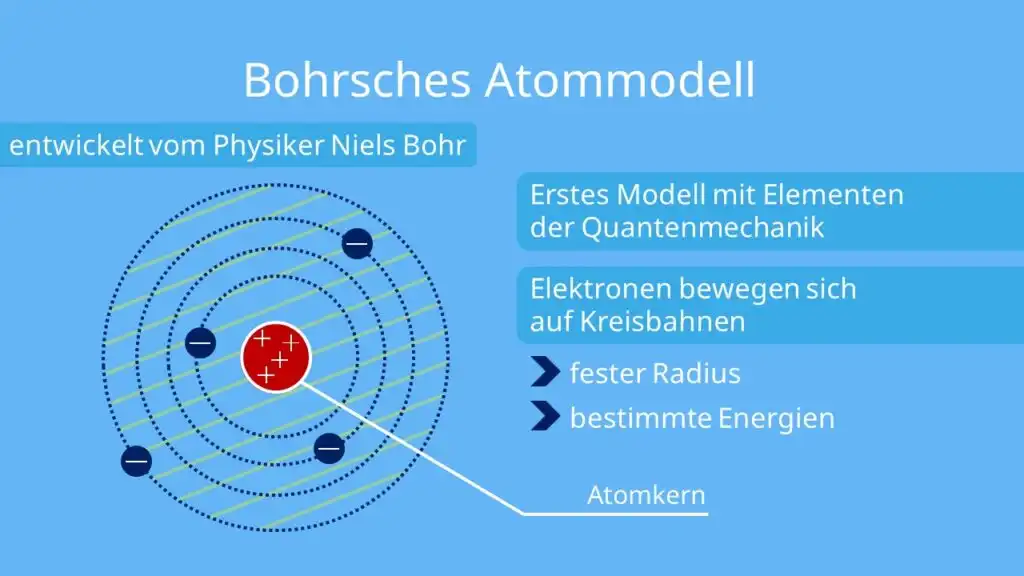 Bohrsches Atommodell

entwickelt vom Physiker Niels Bohr

Erstes Modell mit Elementen der Quantenmechanik

Elektronen bewegen sich auf Kreisbahnen

fester Radius

bestimmte Energien

Atomkern